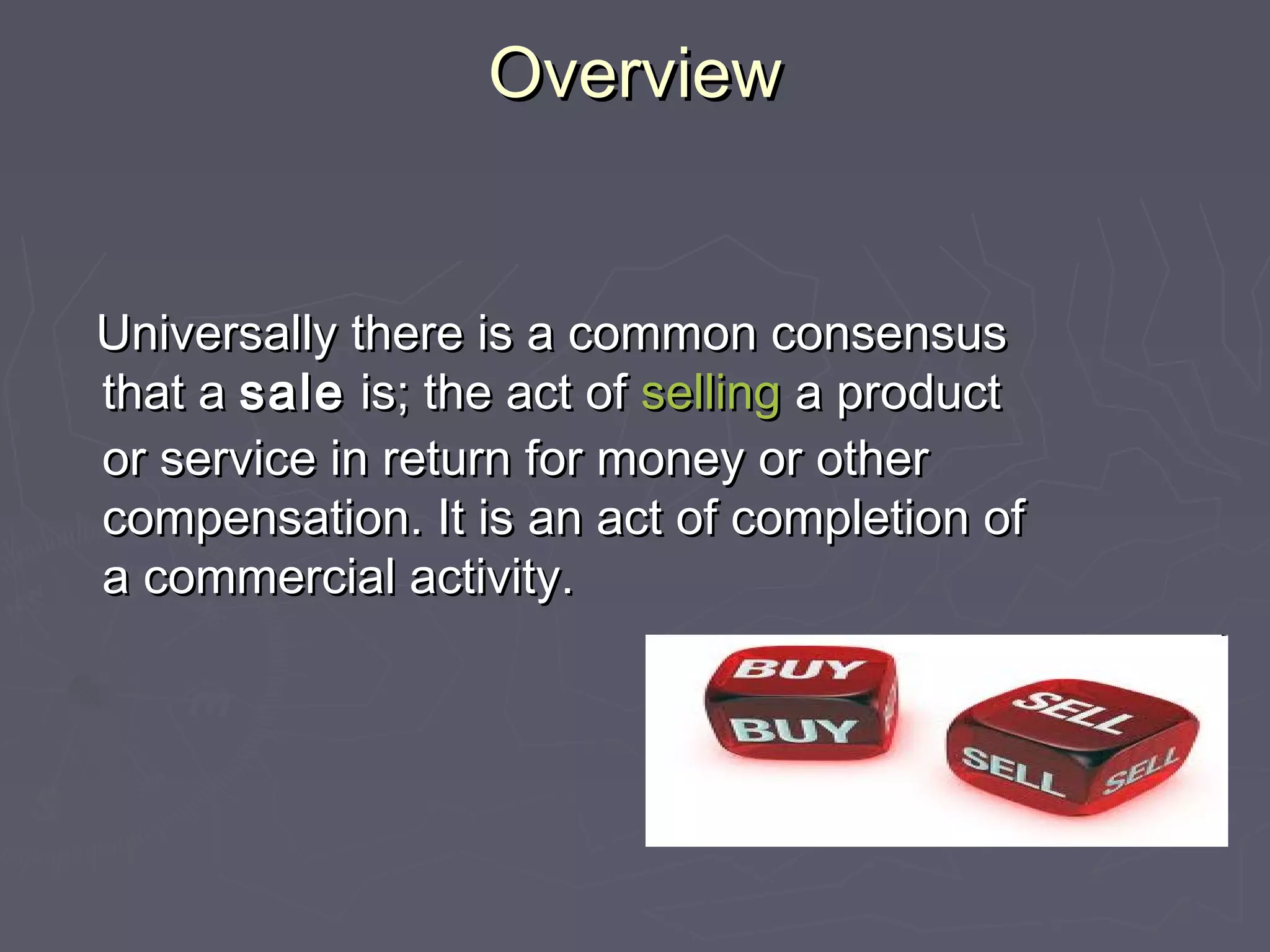 Overview

Universally there is a common consensus that a sale is; the act of selling a product or service in return for money or other compensation. It is an act of completion of a commercial activity.

BUY
BUY
SELL
SELL
SELL